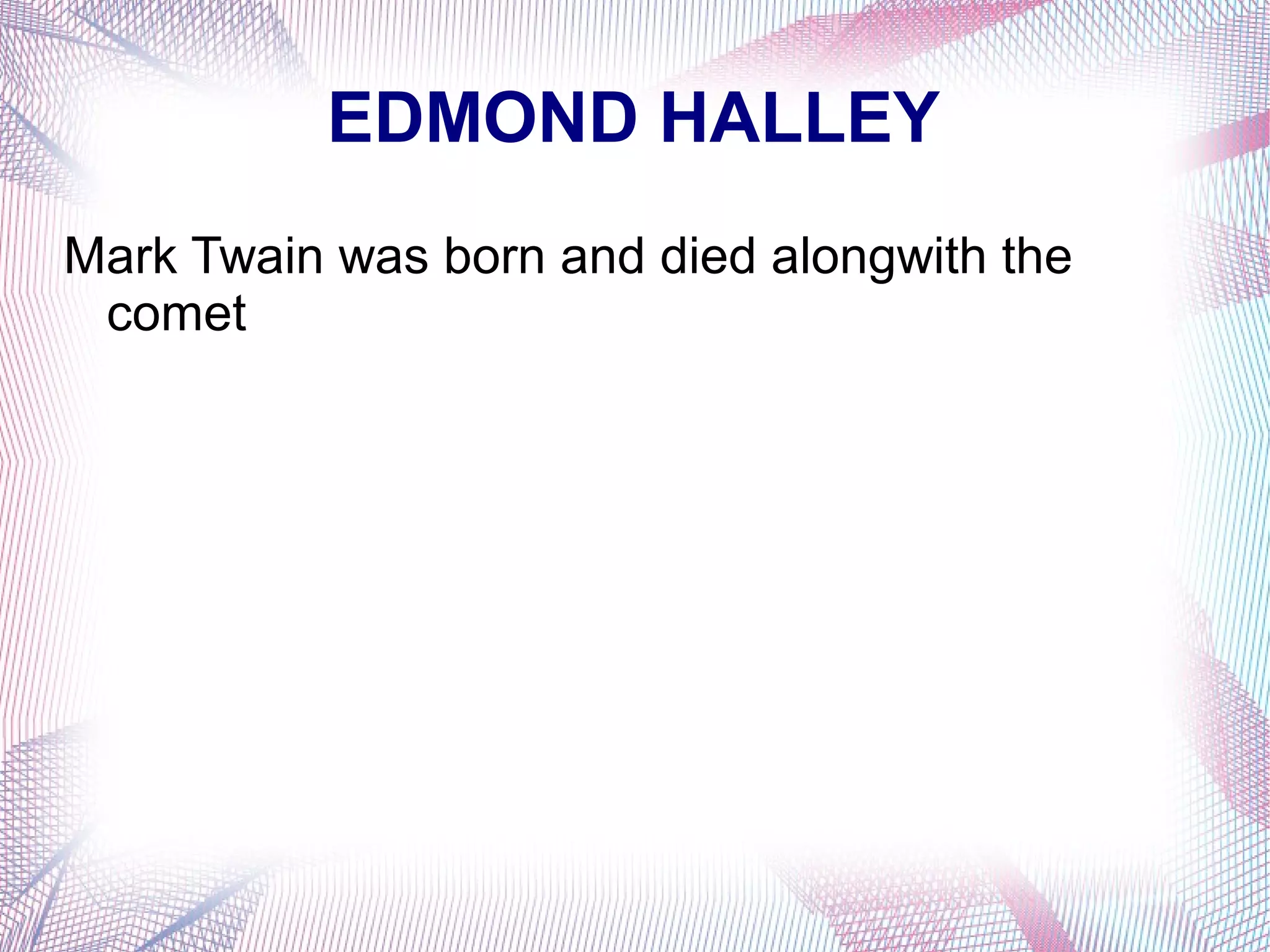 EDMOND HALLEY

Mark Twain was born and died alongwith the comet